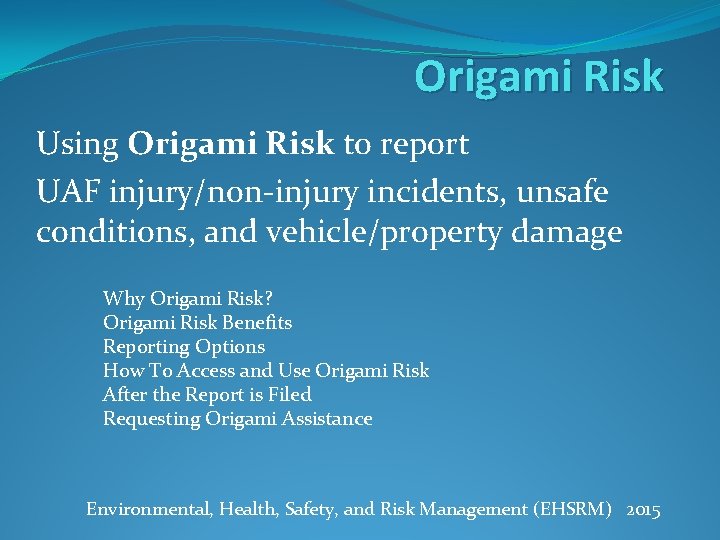 Origami Risk

Using Origami Risk to report

UAF injury/non-injury incidents, unsafe conditions, and vehicle/property damage

Why Origami Risk?
Origami Risk Benefits
Reporting Options
How To Access and Use Origami Risk
After the Report is Filed
Requesting Origami Assistance

Environmental, Health, Safety, and Risk Management (EHSRM) 2015